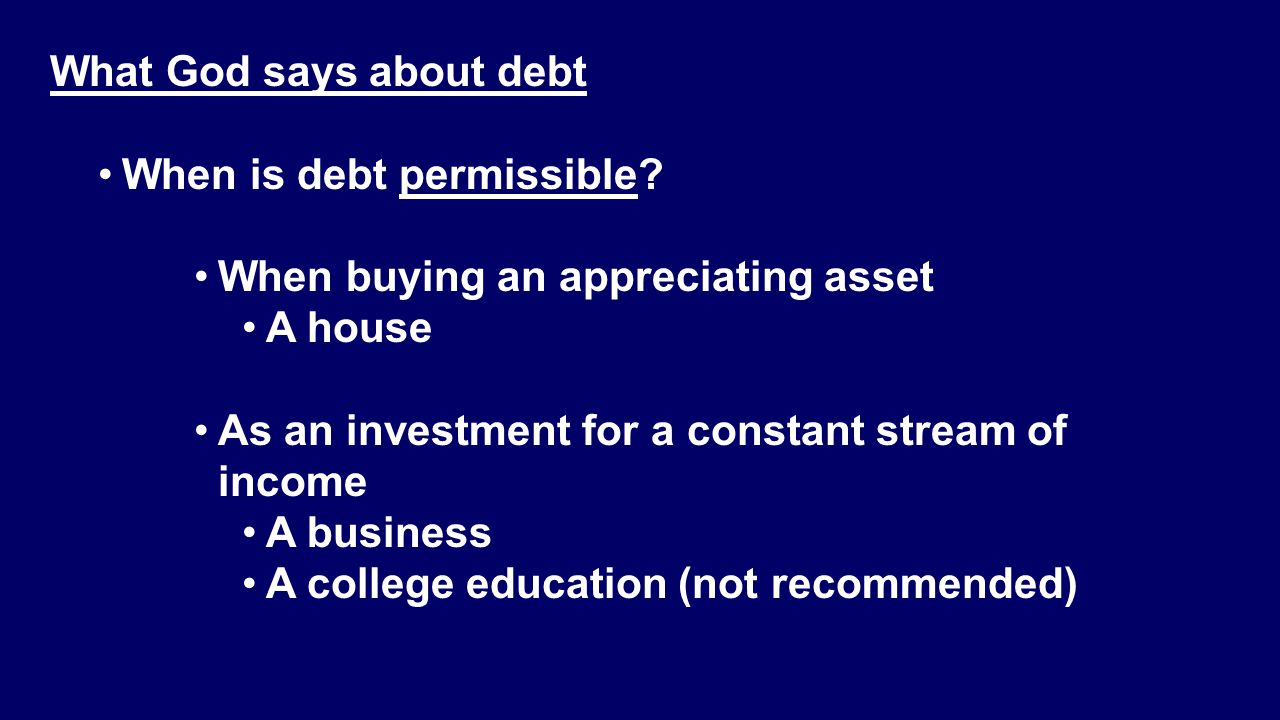 What God says about debt

• When is debt permissible?

• When buying an appreciating asset
• A house

• As an investment for a constant stream of income
• A business
• A college education (not recommended)